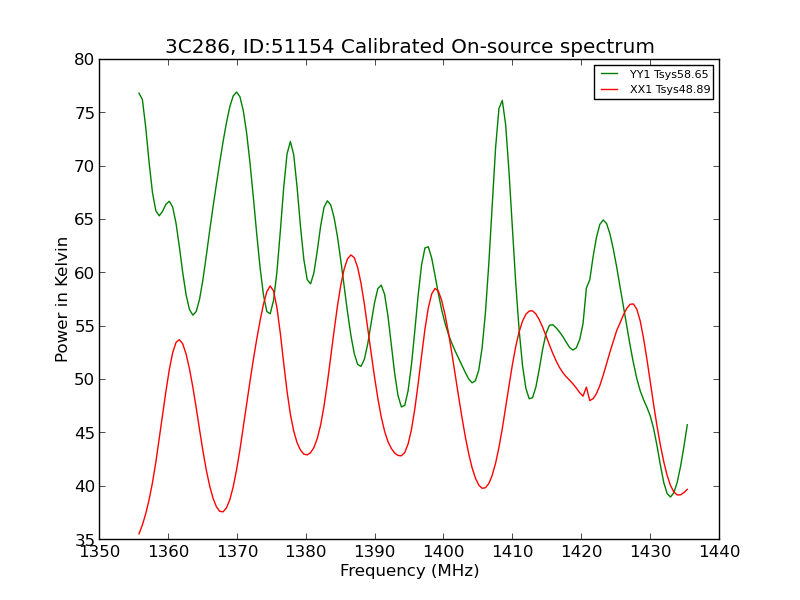 3C286, ID:51154 Calibrated On-source spectrum

YY1 Tsys58.65
XX1 Tsys48.89

Power in Kelvin

80
75
70
65
60
55
50
45
40
35

1350 1360 1370 1380 1390 1400 1410 1420 1430 1440

Frequency (MHz)